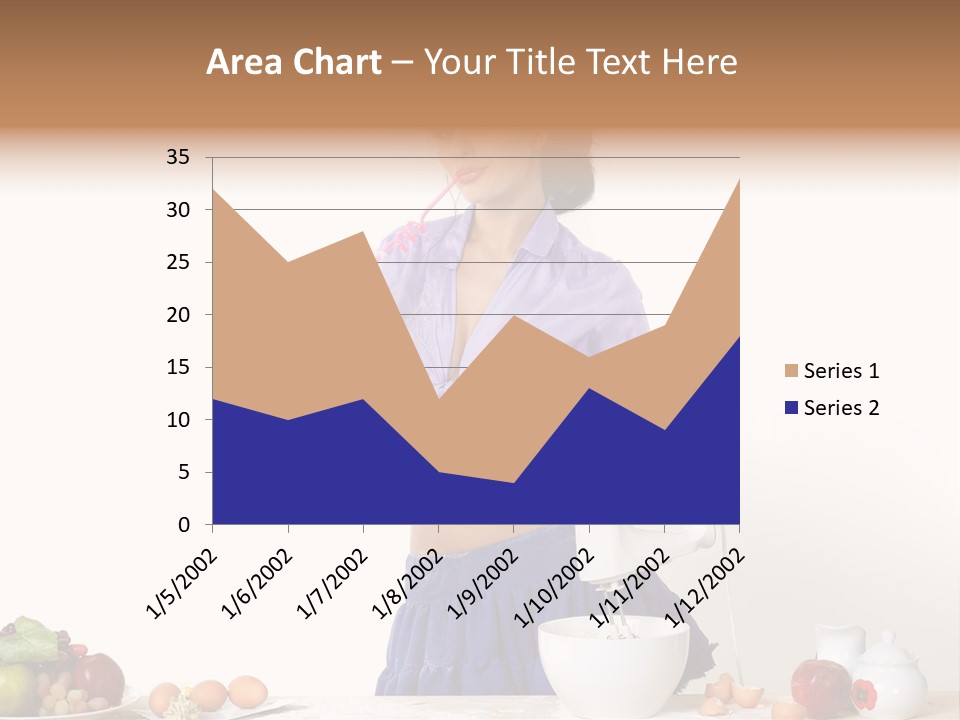 Area Chart – Your Title Text Here

35
30
25
20
15
10
5
0

1/5/2002
1/6/2002
1/7/2002
1/8/2002
1/9/2002
1/10/2002
1/11/2002
1/12/2002

Series 1
Series 2